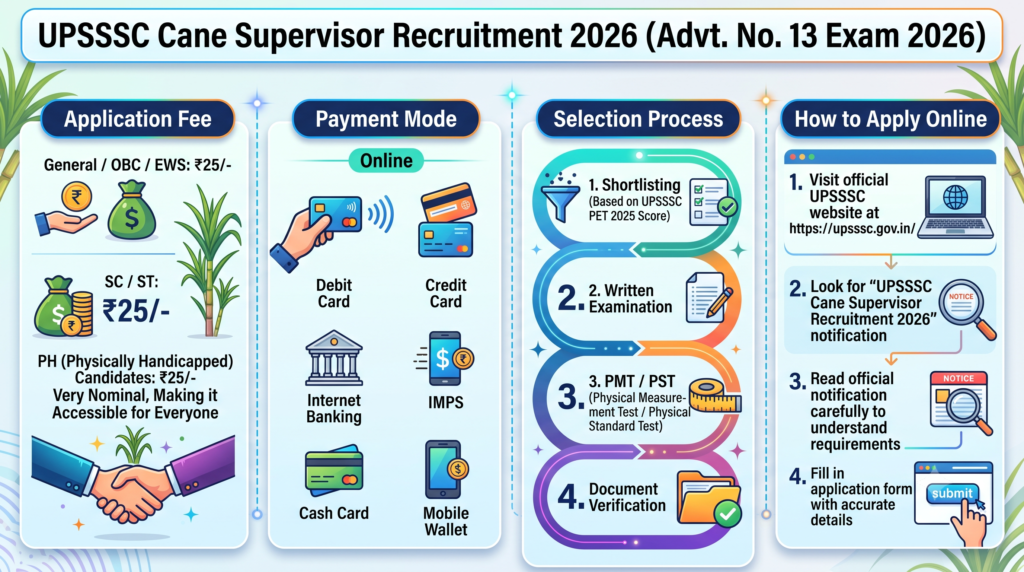 UPSSSC Cane Supervisor Recruitment 2026 (Advt. No. 13 Exam 2026)

Application Fee

General / OBC / EWS: ₹25/-

SC / ST: ₹25/-

PH (Physically Handicapped) Candidates: ₹25/- Very Nominal, Making it Accessible for Everyone

Payment Mode

Online

Debit Card

Credit Card

Internet Banking

IMPS

Cash Card

Mobile Wallet

Selection Process

1. Shortlisting (Based on UPSSSC PET 2025 Score)

2. Written Examination

3. PMT / PST (Physical Measurement Test / Physical Standard Test)

4. Document Verification

How to Apply Online

1. Visit official UPSSSC website at https://upsssc.gov.in/

2. Look for "UPSSSC Cane Supervisor Recruitment 2026" notification

NOTICE

3. Read official notification carefully to understand requirements

NOTICE

4. Fill in application form with accurate details

submit